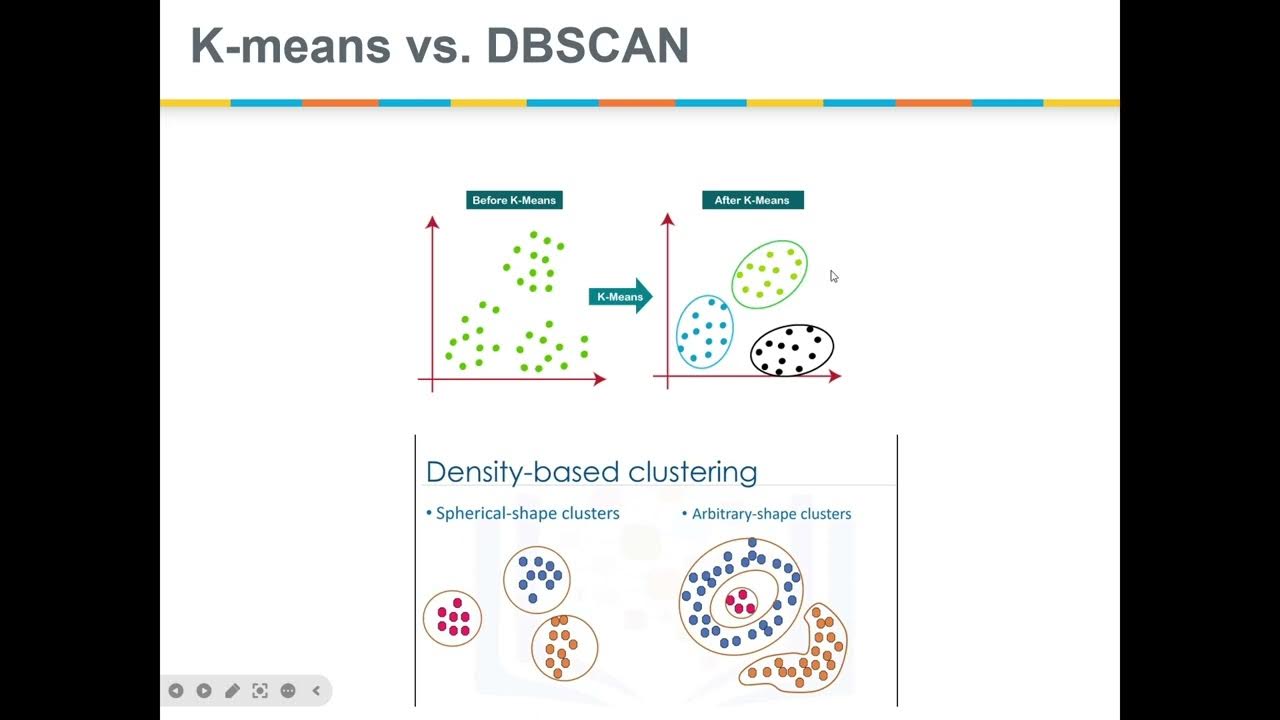 K-means vs. DBSCAN

Before K-Means

K-Means

After K-Means

Density-based clustering

• Spherical-shape clusters

• Arbitrary-shape clusters